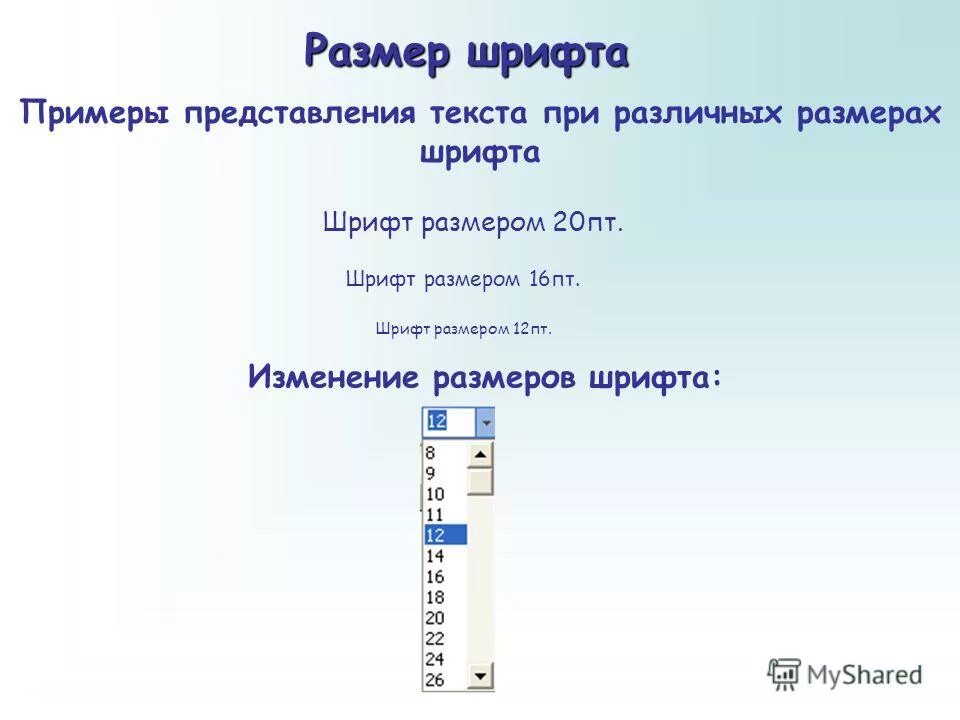 Размер шрифта

Примеры представления текста при различных размерах шрифта

Шрифт размером 20пт.

Шрифт размером 16пт.

Шрифт размером 12пт.

Изменение размеров шрифта:

12
8
9
10
11
12
14
16
18
20
22
24
26

MyShared